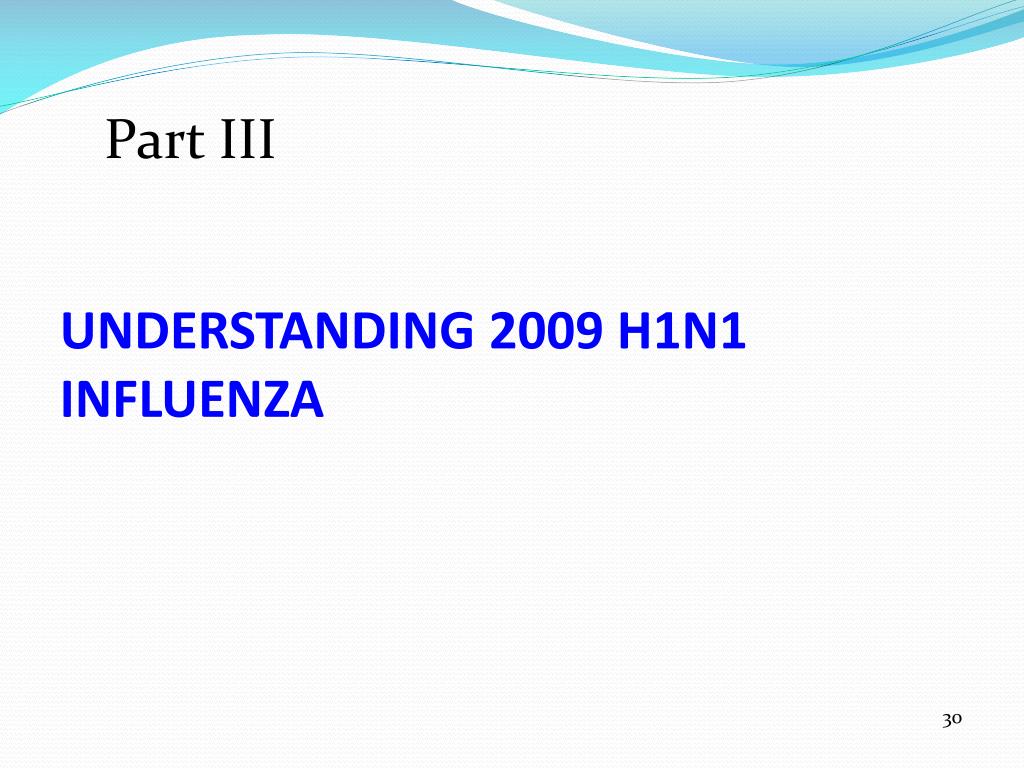 Part III

UNDERSTANDING 2009 H1N1 INFLUENZA

30